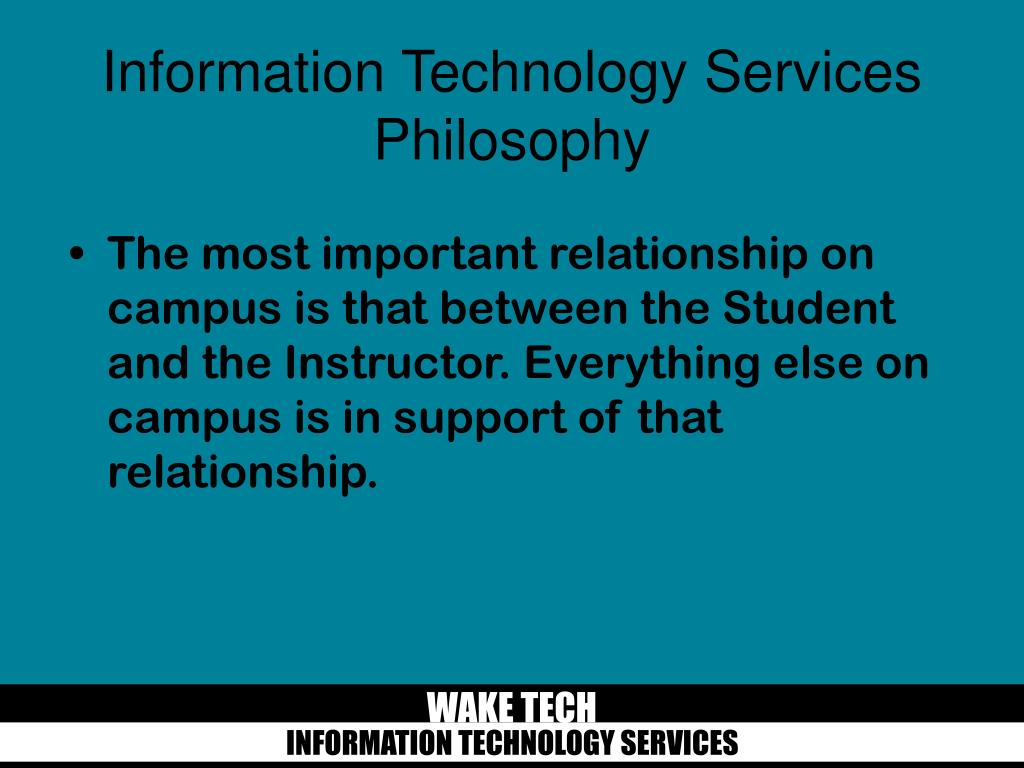 Information Technology Services Philosophy

• The most important relationship on campus is that between the Student and the Instructor. Everything else on campus is in support of that relationship.

WAKE TECH
INFORMATION TECHNOLOGY SERVICES